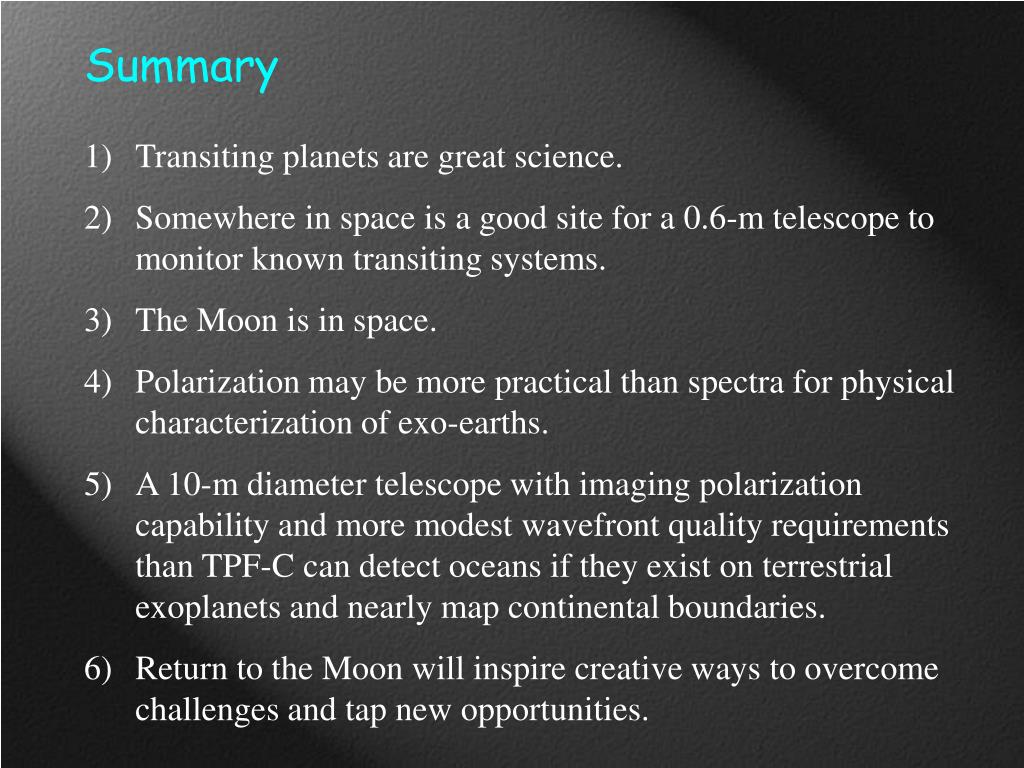 Summary

1) Transiting planets are great science.

2) Somewhere in space is a good site for a 0.6-m telescope to monitor known transiting systems.

3) The Moon is in space.

4) Polarization may be more practical than spectra for physical characterization of exo-earths.

5) A 10-m diameter telescope with imaging polarization capability and more modest wavefront quality requirements than TPF-C can detect oceans if they exist on terrestrial exoplanets and nearly map continental boundaries.

6) Return to the Moon will inspire creative ways to overcome challenges and tap new opportunities.